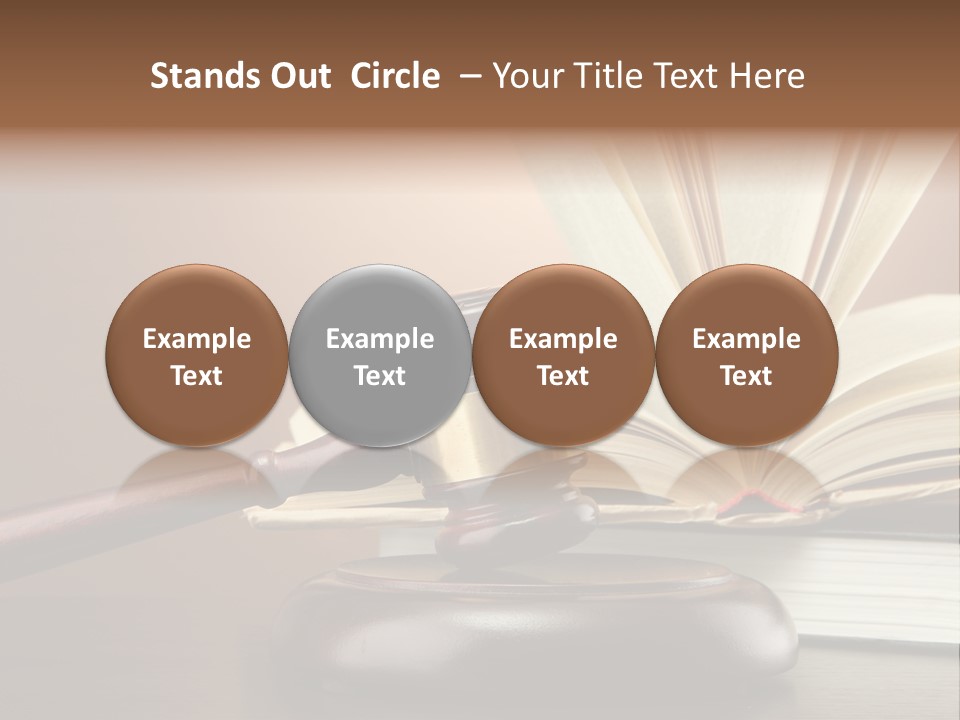 Stands Out Circle – Your Title Text Here

Example Text

Example Text

Example Text

Example Text